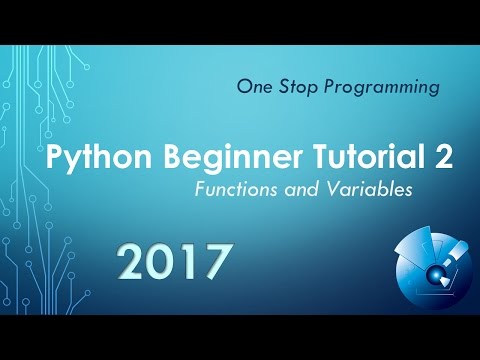 One Stop Programming

Python Beginner Tutorial 2

Functions and Variables

2017